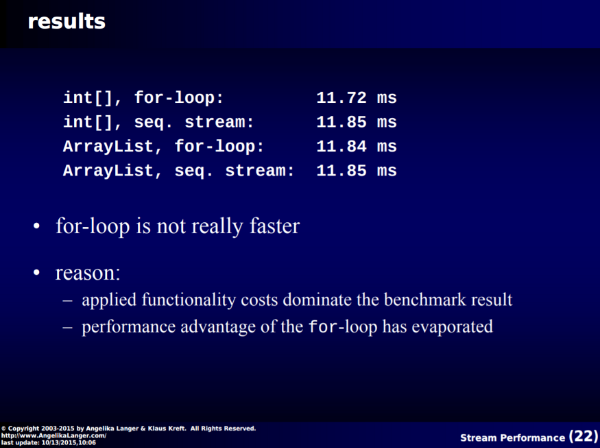 results

int[], for-loop: 11.72 ms
int[], seq. stream: 11.85 ms
ArrayList, for-loop: 11.84 ms
ArrayList, seq. stream: 11.85 ms

• for-loop is not really faster

• reason:
– applied functionality costs dominate the benchmark result
– performance advantage of the for-loop has evaporated

© Copyright 2003-2015 by Angelika Langer & Klaus Kreft. All Rights Reserved.
http://www.AngelikaLanger.com/
last update: 10/13/2015,10:06

Stream Performance (22)